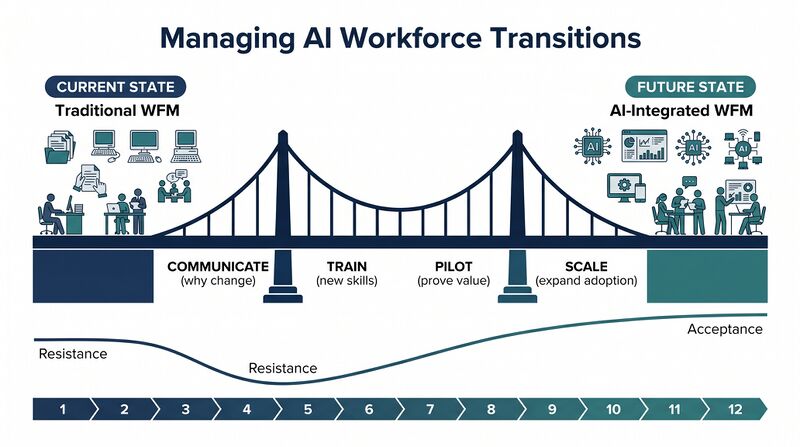 Managing AI Workforce Transitions

CURRENT STATE
Traditional WFM

FUTURE STATE
AI-Integrated WFM

AI AI AI

COMMUNICATE
(why change)

TRAIN
(new skills)

PILOT
(prove value)

SCALE
(expand adoption)

Resistance

Resistance

Acceptance

1 2 3 4 5 6 7 8 9 10 11 12